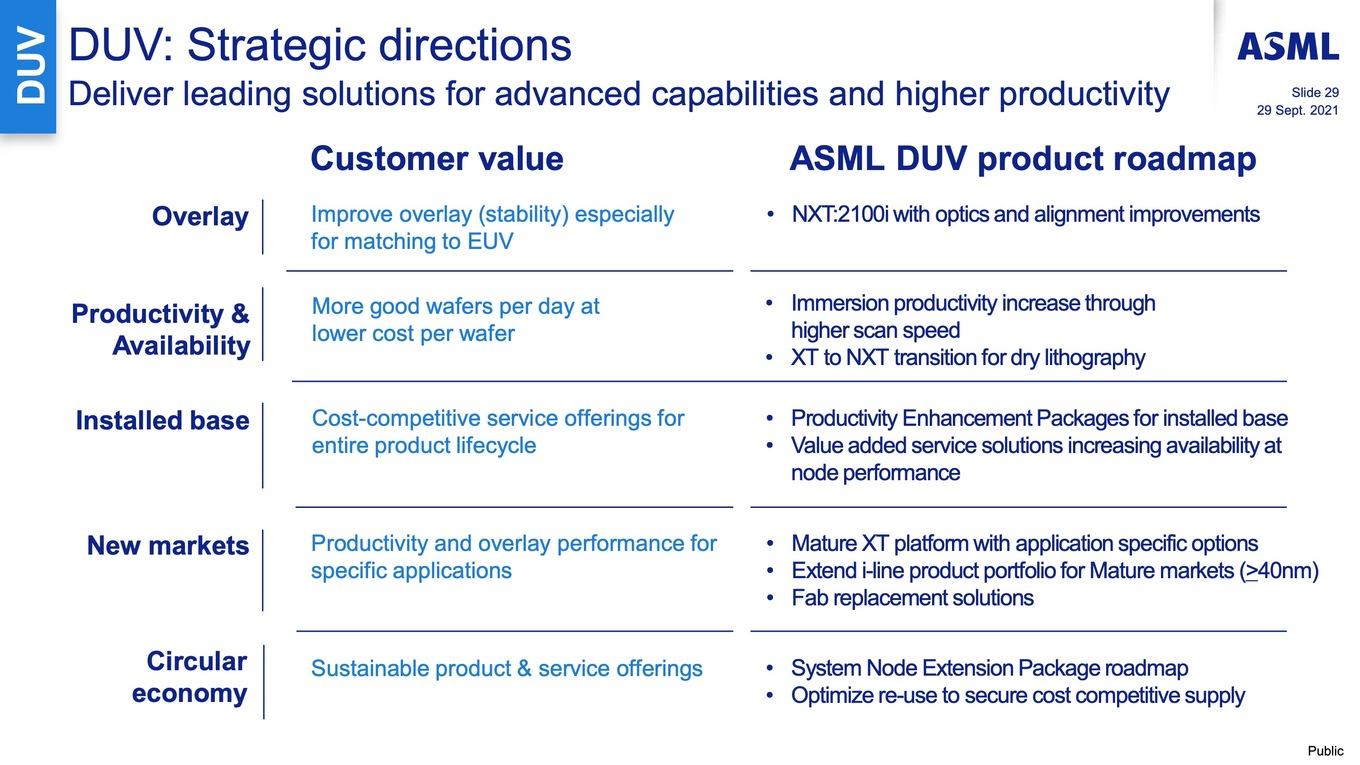 DUV

DUV: Strategic directions
Deliver leading solutions for advanced capabilities and higher productivity

ASML

Slide 29
29 Sept. 2021

| | Customer value | ASML DUV product roadmap |
|---|---|---|
| Overlay | Improve overlay (stability) especially for matching to EUV | • NXT:2100i with optics and alignment improvements |
| Productivity & Availability | More good wafers per day at lower cost per wafer | • Immersion productivity increase through higher scan speed • XT to NXT transition for dry lithography |
| Installed base | Cost-competitive service offerings for entire product lifecycle | • Productivity Enhancement Packages for installed base • Value added service solutions increasing availability at node performance |
| New markets | Productivity and overlay performance for specific applications | • Mature XT platform with application specific options • Extend i-line product portfolio for Mature markets ($\geq$40nm) • Fab replacement solutions |
| Circular economy | Sustainable product & service offerings | • System Node Extension Package roadmap • Optimize re-use to secure cost competitive supply |

Public